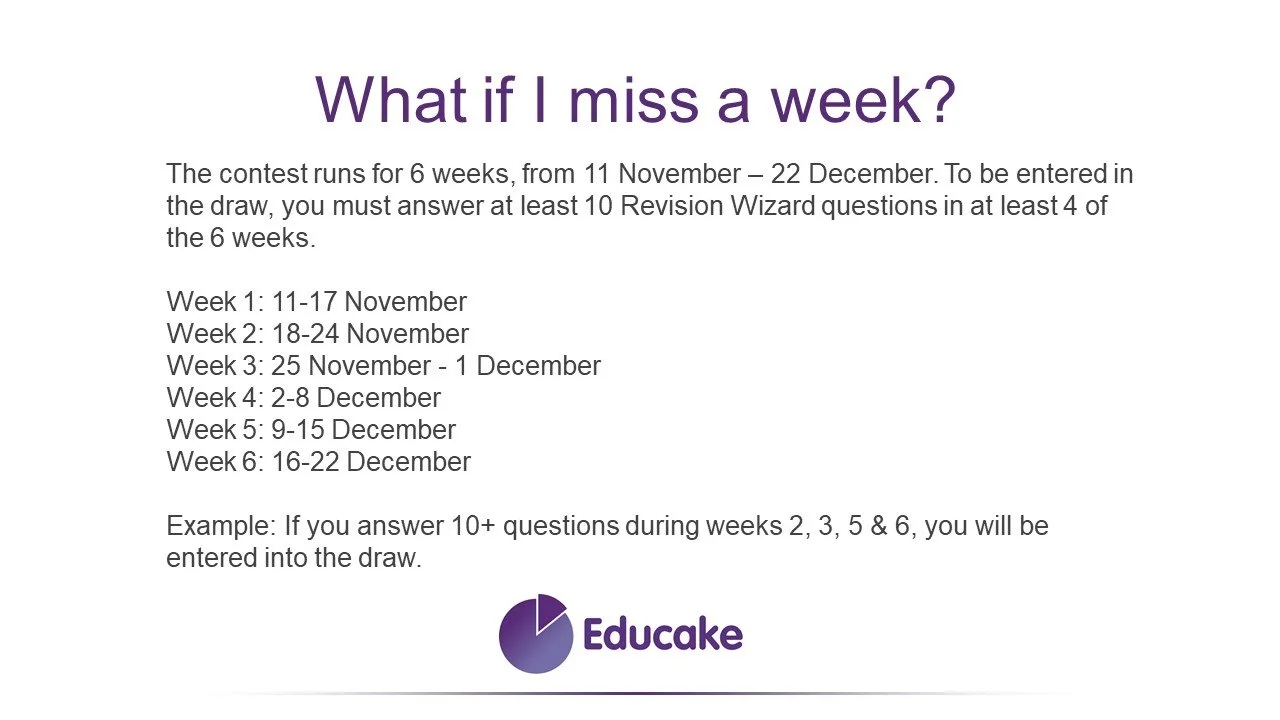 What if I miss a week?

The contest runs for 6 weeks, from 11 November – 22 December. To be entered in the draw, you must answer at least 10 Revision Wizard questions in at least 4 of the 6 weeks.

Week 1: 11-17 November
Week 2: 18-24 November
Week 3: 25 November - 1 December
Week 4: 2-8 December
Week 5: 9-15 December
Week 6: 16-22 December

Example: If you answer 10+ questions during weeks 2, 3, 5 & 6, you will be entered into the draw.

Educake